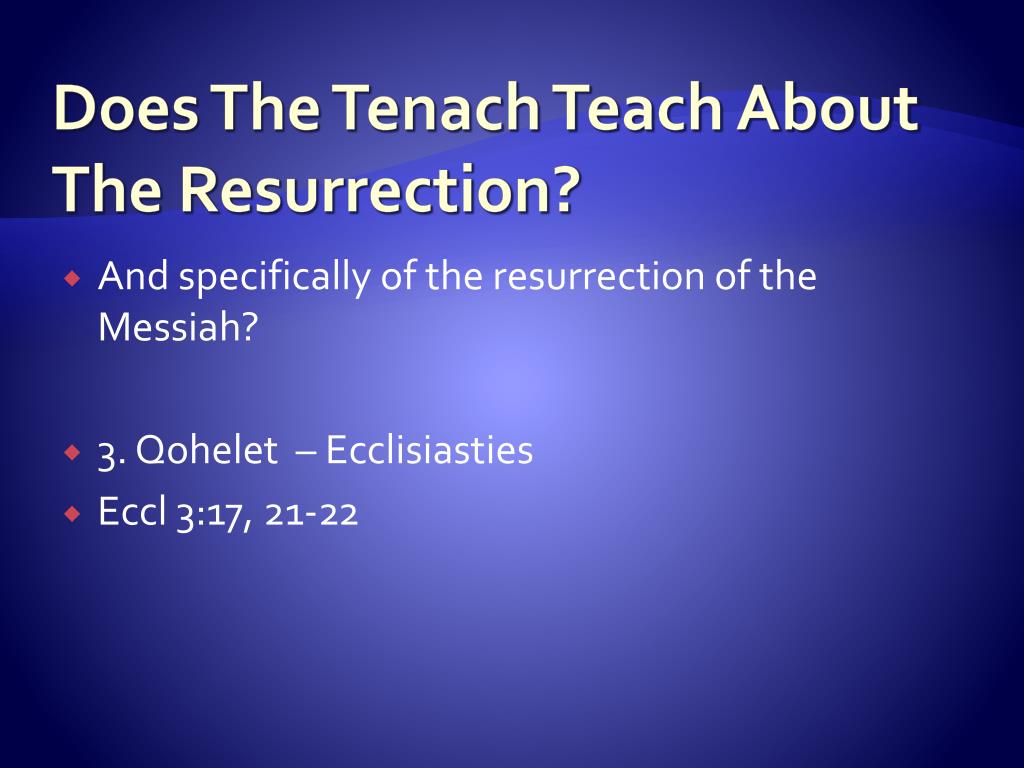 Does The Tenach Teach About The Resurrection?

And specifically of the resurrection of the Messiah?

3. Qohelet – Ecclisiasties

Eccl 3:17, 21-22